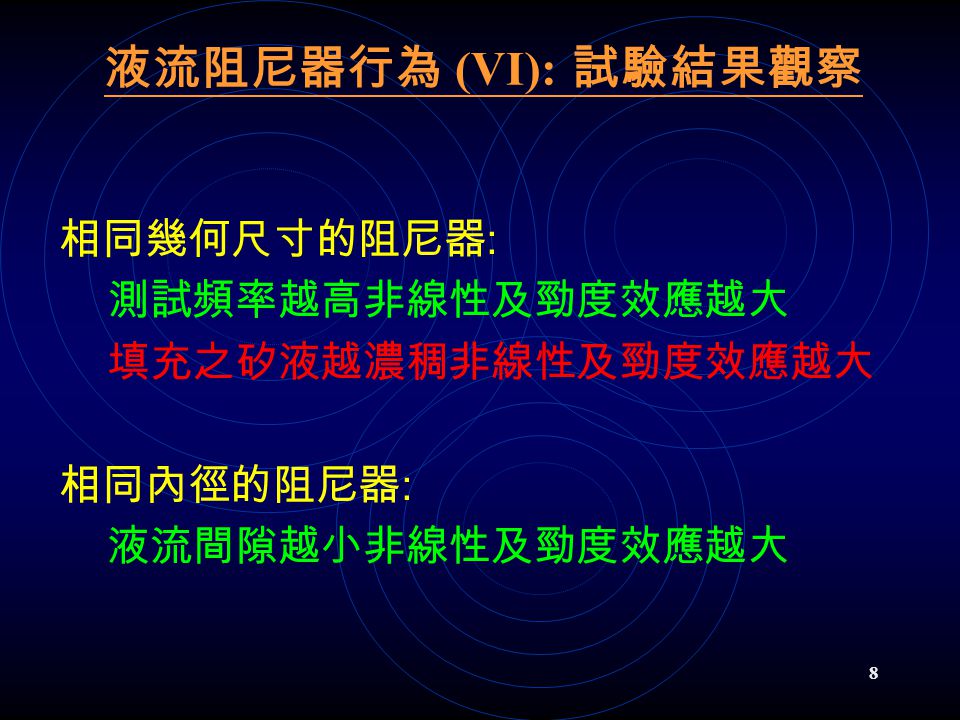 液流阻尼器行為 (VI): 試驗結果觀察

相同幾何尺寸的阻尼器:

測試頻率越高非線性及勁度效應越大

填充之矽液越濃稠非線性及勁度效應越大

相同內徑的阻尼器:

液流間隙越小非線性及勁度效應越大

8